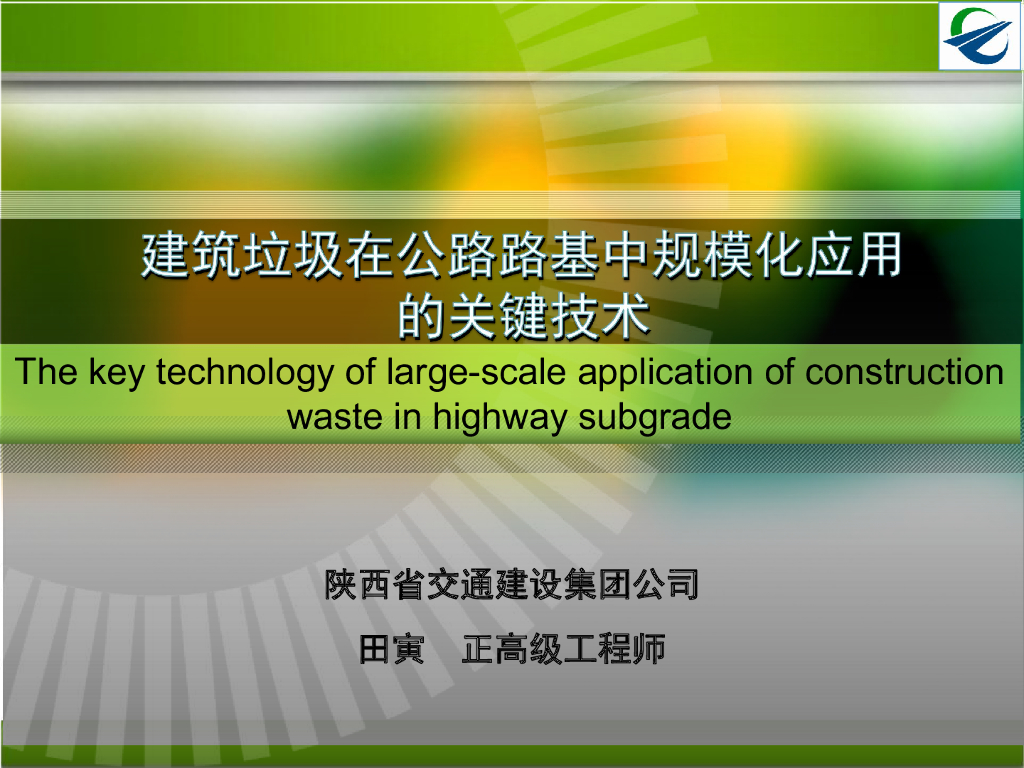 建筑垃圾在公路路基中规模化应用的关键技术

The key technology of large-scale application of construction waste in highway subgrade

陕西省交通建设集团公司

田寅　正高级工程师